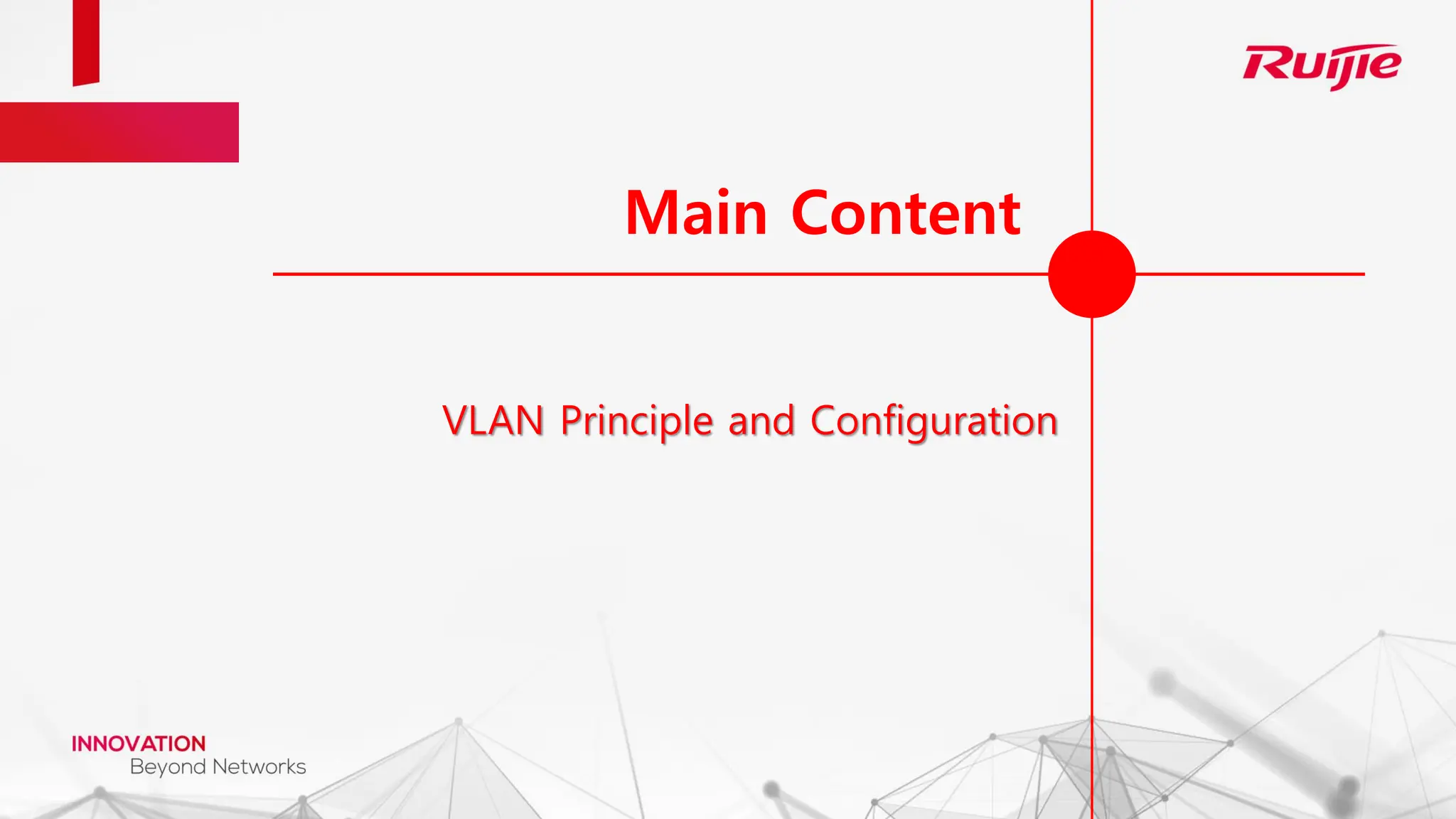 Ruijie

Main Content

VLAN Principle and Configuration

INNOVATION
Beyond Networks